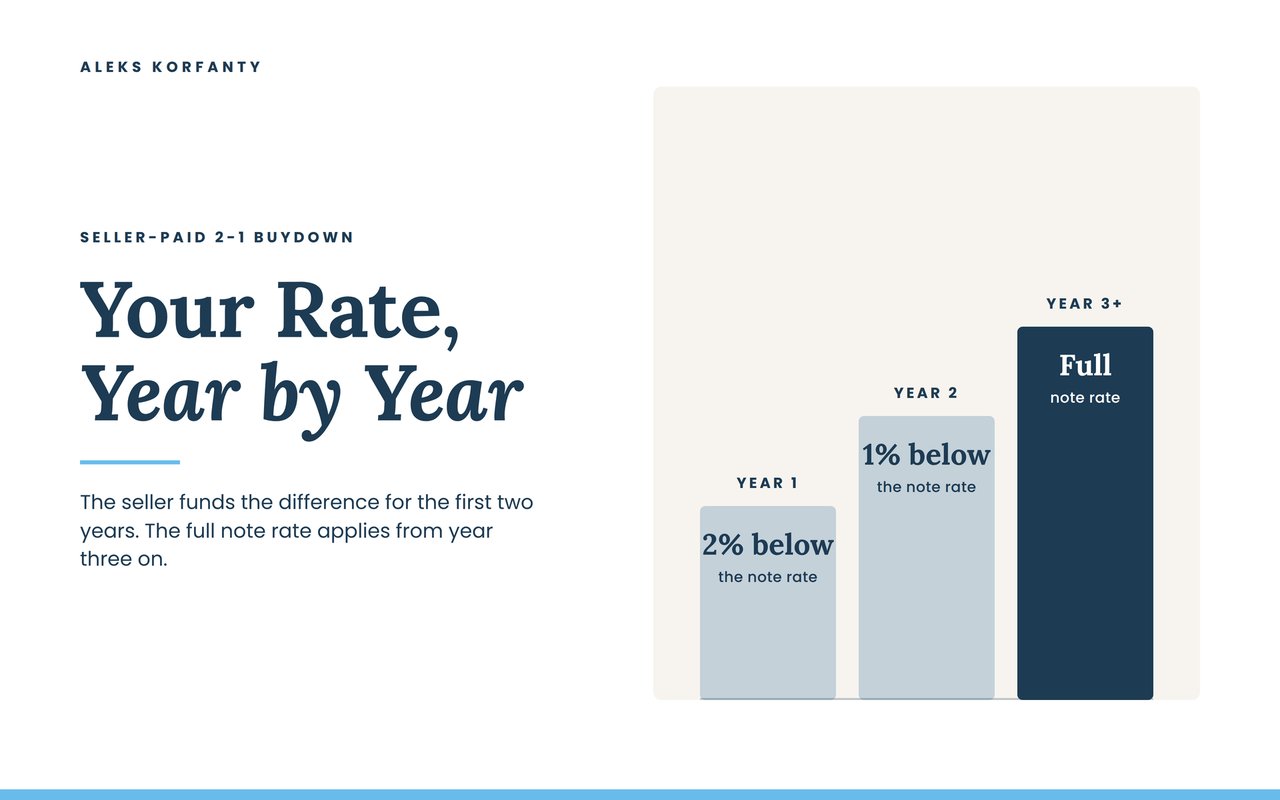 ALEKS KORFANTY

SELLER-PAID 2-1 BUYDOWN

Your Rate, Year by Year

The seller funds the difference for the first two years. The full note rate applies from year three on.

YEAR 1
2% below
the note rate

YEAR 2
1% below
the note rate

YEAR 3+
Full
note rate